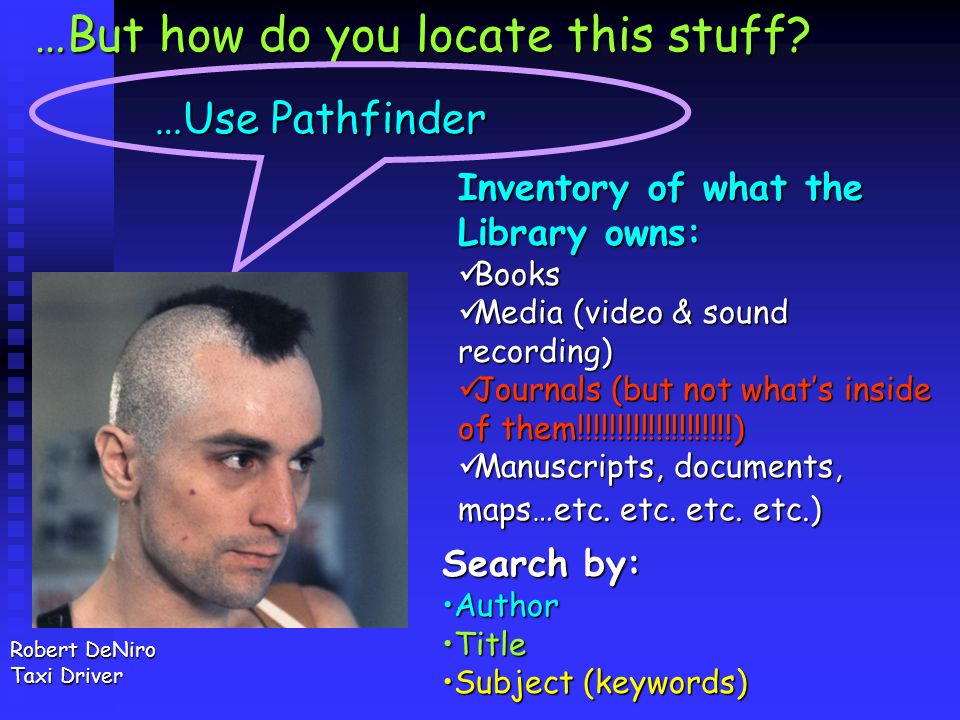 …But how do you locate this stuff?

…Use Pathfinder

Inventory of what the Library owns:
✓Books
✓Media (video & sound recording)
✓Journals (but not what's inside of them!!!!!!!!!!!!!!!!!!!!)
✓Manuscripts, documents, maps…etc. etc. etc. etc.)

Search by:
•Author
•Title
•Subject (keywords)

Robert DeNiro
Taxi Driver